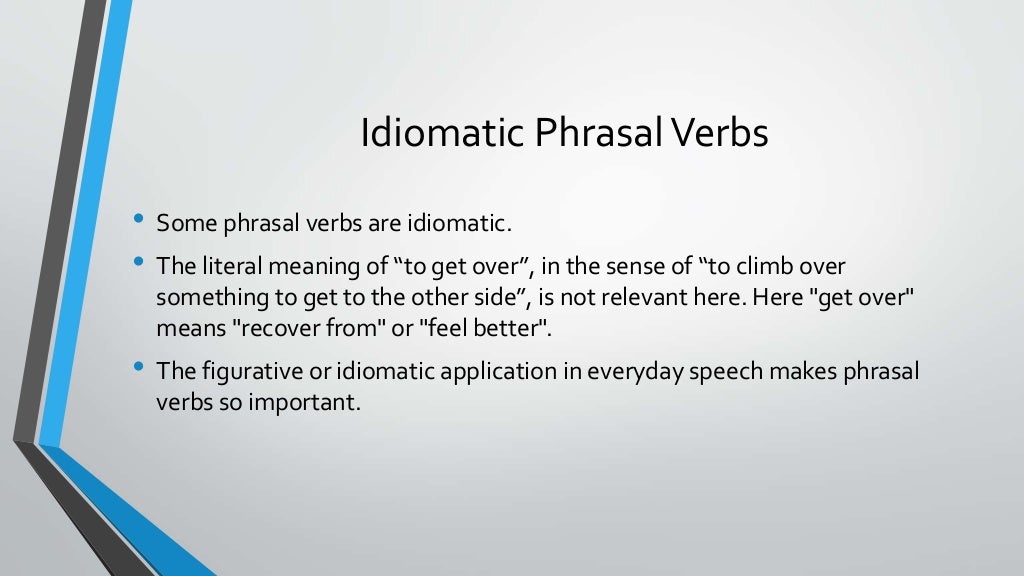 Idiomatic Phrasal Verbs

• Some phrasal verbs are idiomatic.

• The literal meaning of “to get over”, in the sense of “to climb over something to get to the other side”, is not relevant here. Here "get over" means "recover from" or "feel better".

• The figurative or idiomatic application in everyday speech makes phrasal verbs so important.